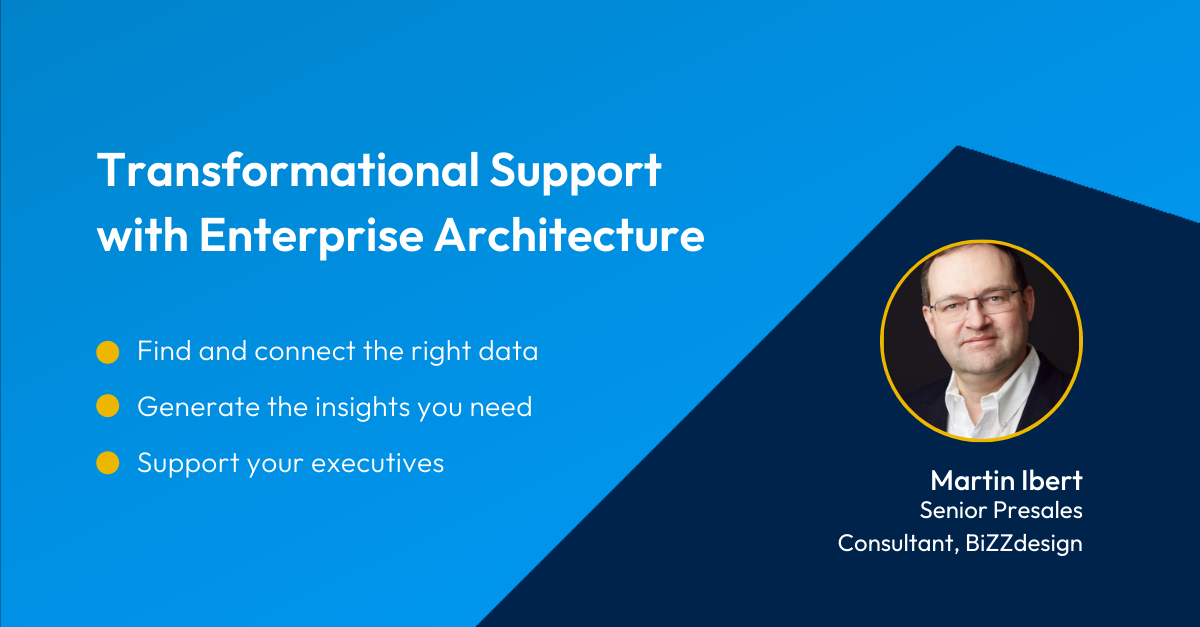 Transformational Support with Enterprise Architecture

Find and connect the right data
Generate the insights you need
Support your executives

Martin Ibert
Senior Presales Consultant, BiZZdesign